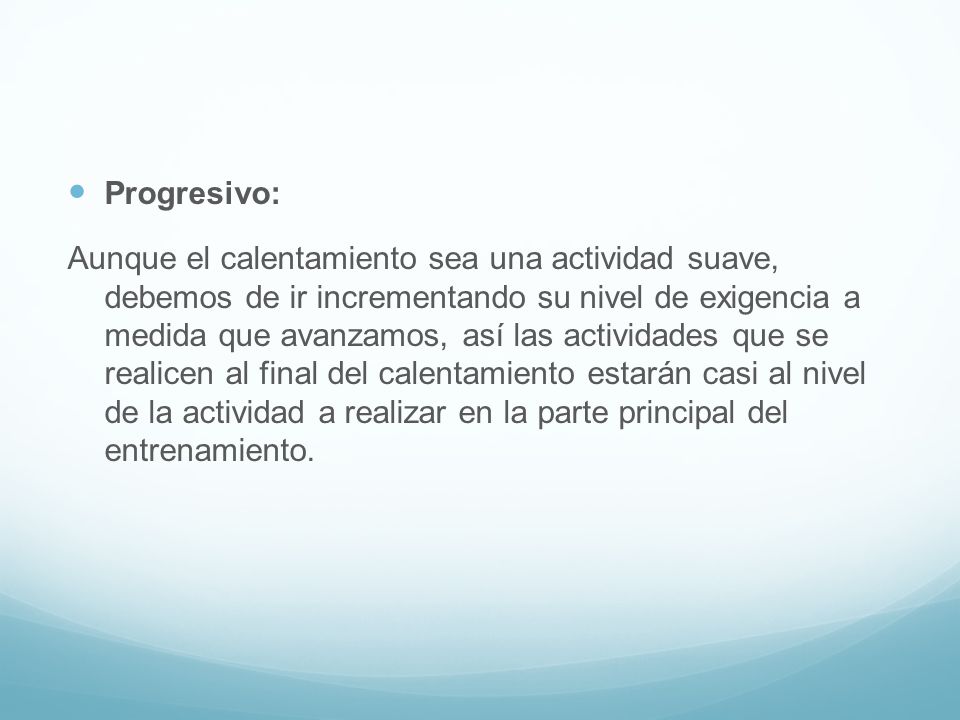 Progresivo:

Aunque el calentamiento sea una actividad suave, debemos de ir incrementando su nivel de exigencia a medida que avanzamos, así las actividades que se realicen al final del calentamiento estarán casi al nivel de la actividad a realizar en la parte principal del entrenamiento.